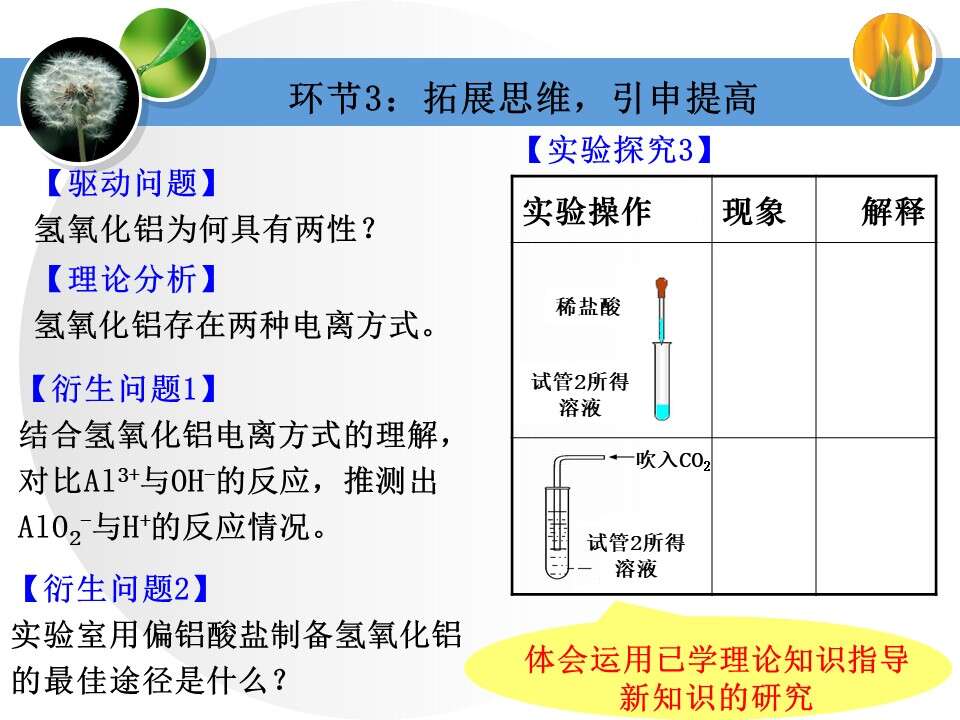 环节3：拓展思维，引申提高

【驱动问题】
氢氧化铝为何具有两性？

【理论分析】
氢氧化铝存在两种电离方式。

【衍生问题1】
结合氢氧化铝电离方式的理解，对比$Al^{3+}$与$OH^-$的反应，推测出$AlO_2^-$与$H^+$的反应情况。

【衍生问题2】
实验室用偏铝酸盐制备氢氧化铝的最佳途径是什么？

【实验探究3】

| 实验操作 | 现象 | 解释 |
|---|---|---|
| 稀盐酸 试管2所得溶液 | | |
| 吹入$CO_2$ 试管2所得溶液 | | |

体会运用已学理论知识指导新知识的研究